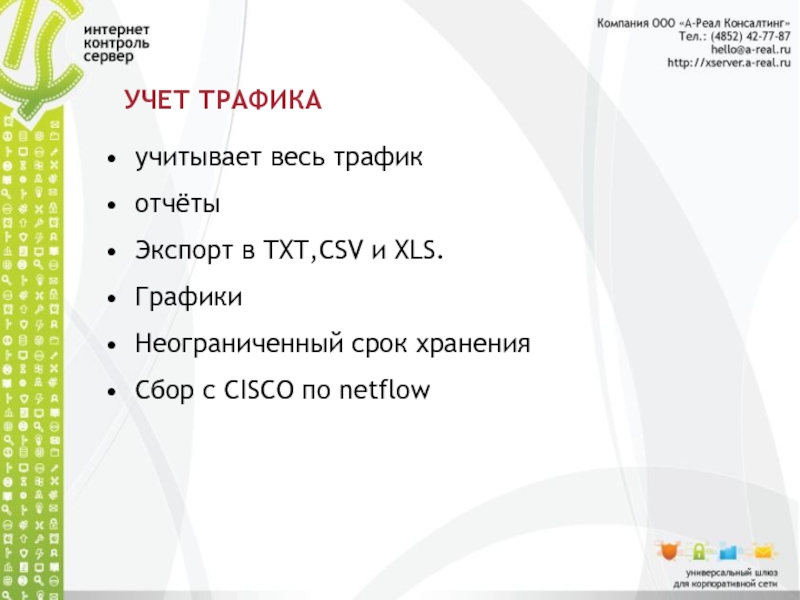 интернет
контроль
сервер

Компания ООО «А-Реал Консалтинг»
Тел.: (4852) 42-77-87
hello@a-real.ru
http://xserver.a-real.ru

УЧЕТ ТРАФИКА

• учитывает весь трафик
• отчёты
• Экспорт в TXT,CSV и XLS.
• Графики
• Неограниченный срок хранения
• Сбор с CISCO по netflow

универсальный шлюз
для корпоративной сети